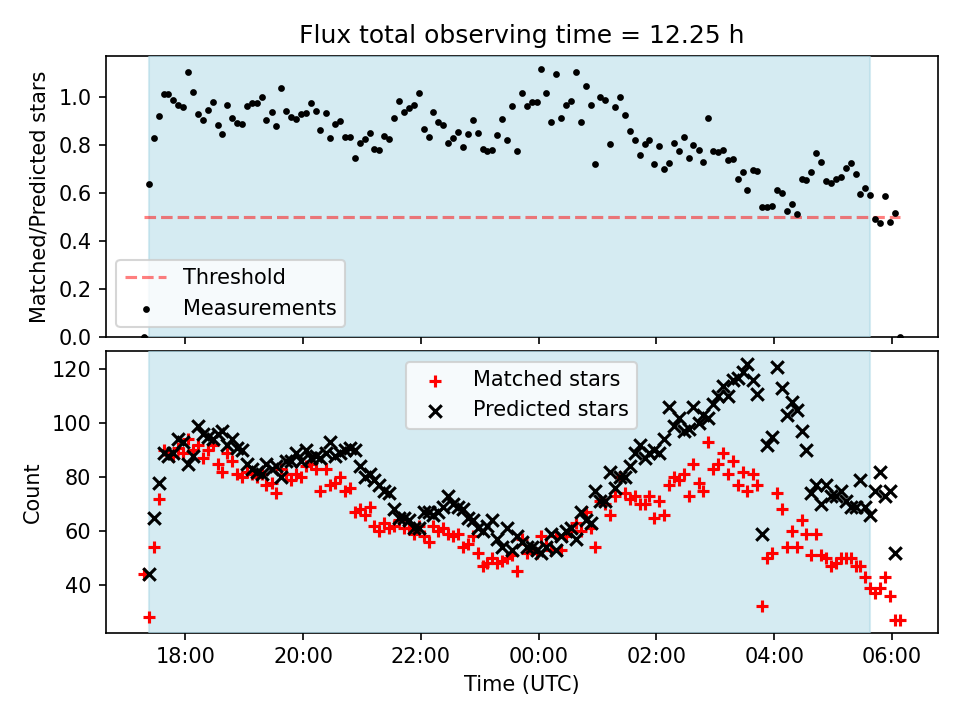 Flux total observing time = 12.25 h

Matched/Predicted stars

1.0
0.8
0.6
0.4
0.2
0.0

Threshold
Measurements

Count

120
100
80
60
40

Matched stars
Predicted stars

18:00
20:00
22:00
00:00
02:00
04:00
06:00

Time (UTC)